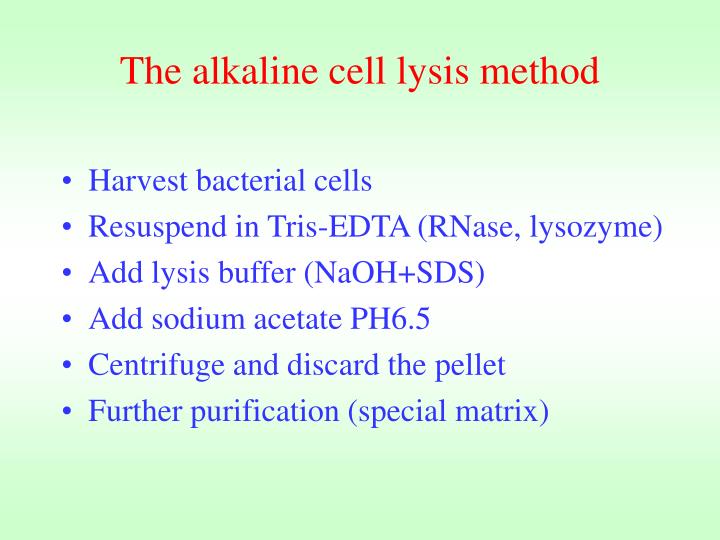 The alkaline cell lysis method

• Harvest bacterial cells
• Resuspend in Tris-EDTA (RNase, lysozyme)
• Add lysis buffer (NaOH+SDS)
• Add sodium acetate PH6.5
• Centrifuge and discard the pellet
• Further purification (special matrix)